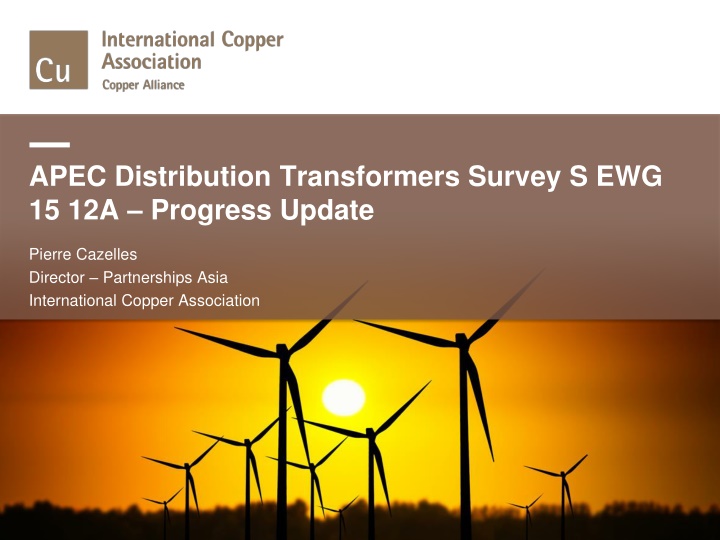 Cu

International Copper Association

Copper Alliance

APEC Distribution Transformers Survey S EWG 15 12A – Progress Update

Pierre Cazelles
Director – Partnerships Asia
International Copper Association